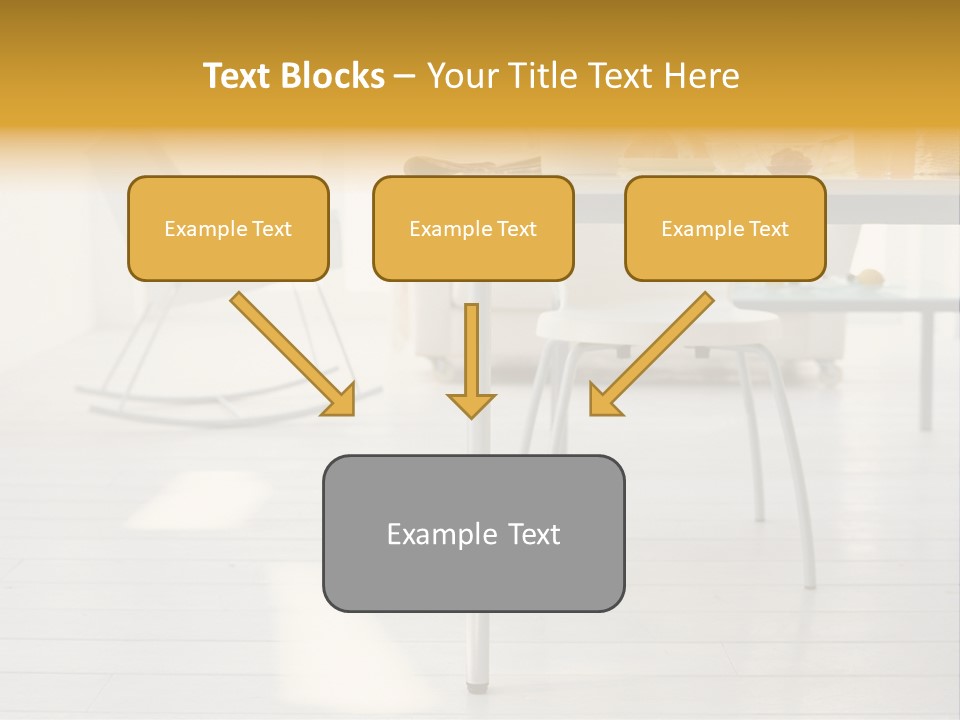 Text Blocks – Your Title Text Here

Example Text

Example Text

Example Text

Example Text